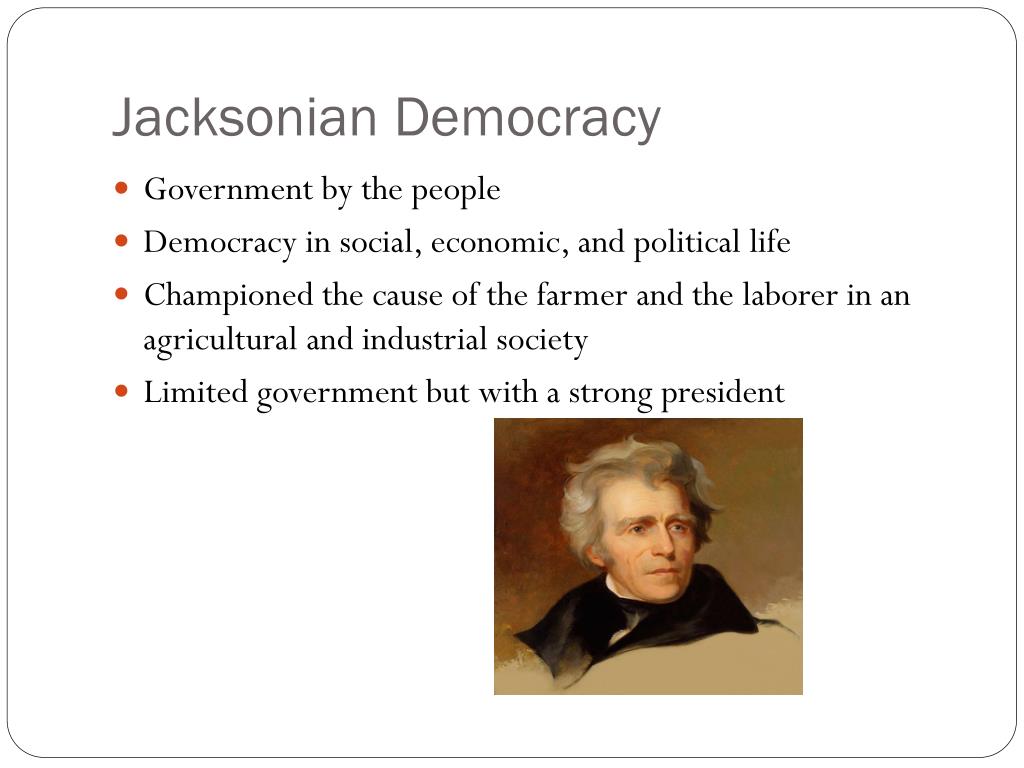 Jacksonian Democracy

- Government by the people
- Democracy in social, economic, and political life
- Championed the cause of the farmer and the laborer in an agricultural and industrial society
- Limited government but with a strong president